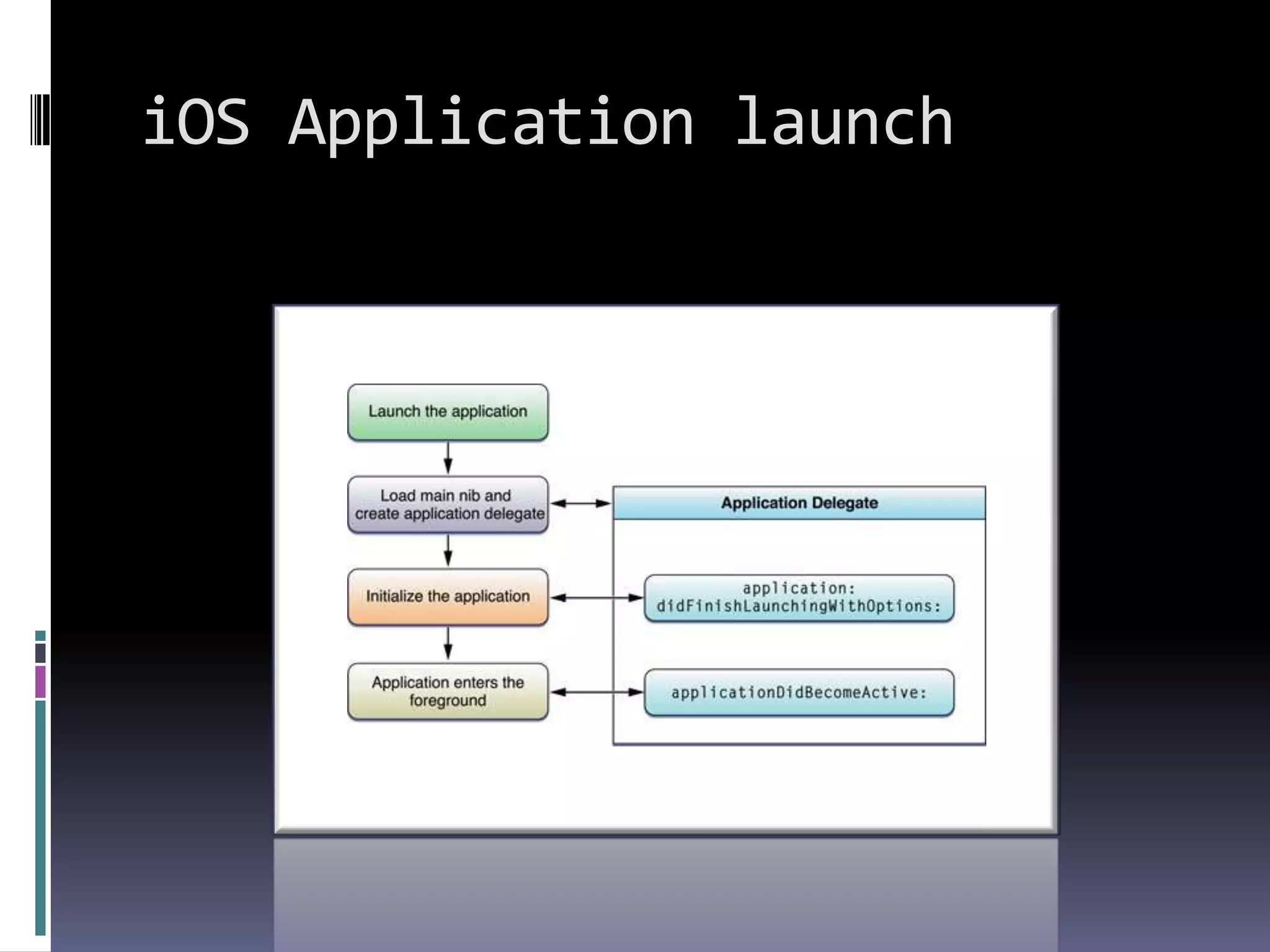 iOS Application launch

Launch the application

Load main nib and create application delegate

Initialize the application

Application enters the foreground

Application Delegate

application: didFinishLaunchingWithOptions:

applicationDidBecomeActive: